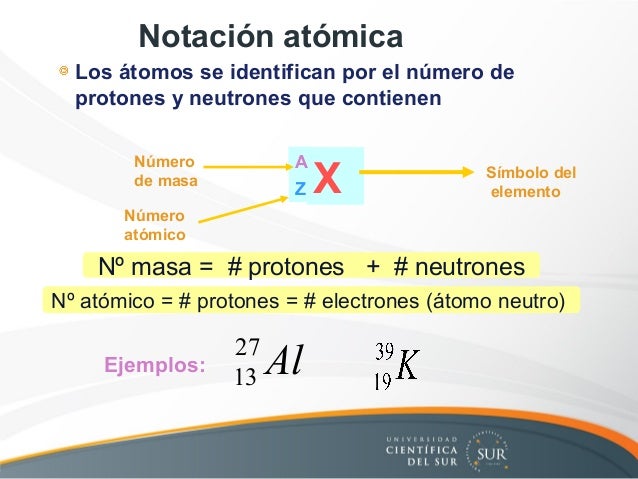 Notación atómica

Los átomos se identifican por el número de protones y neutrones que contienen

Número de masa

Número atómico

$^{A}_{Z}X$

Símbolo del elemento

Nº masa = # protones + # neutrones

Nº atómico = # protones = # electrones (átomo neutro)

Ejemplos: $^{27}_{13}Al$ $^{39}_{19}K$

UNIVERSIDAD CIENTÍFICA DEL SUR

SUR